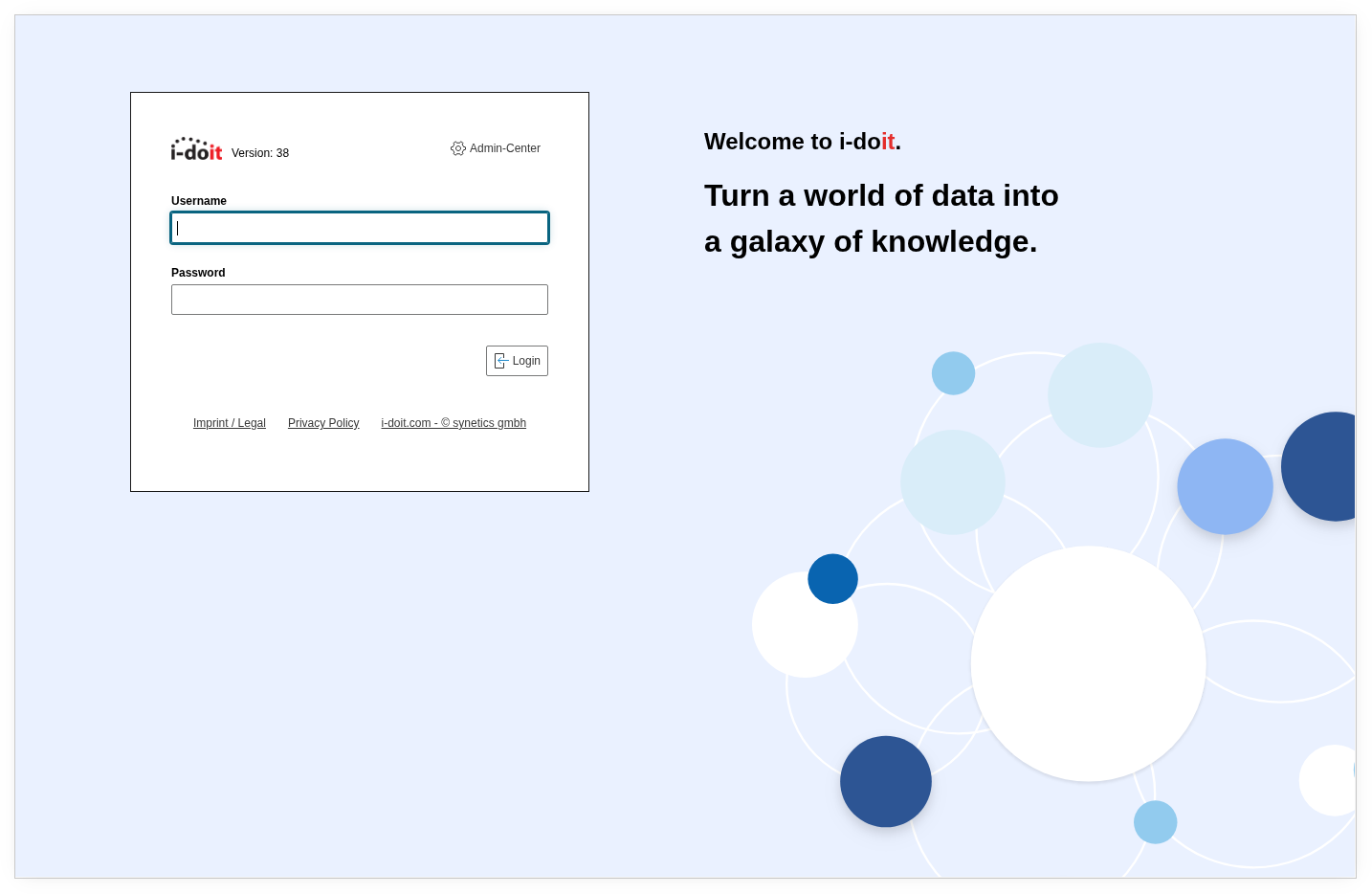 i-doit Version: 38

Admin-Center

Username

Password

Login

Imprint / Legal Privacy Policy i-doit.com - © synetics gmbh

Welcome to i-doit.

Turn a world of data into a galaxy of knowledge.